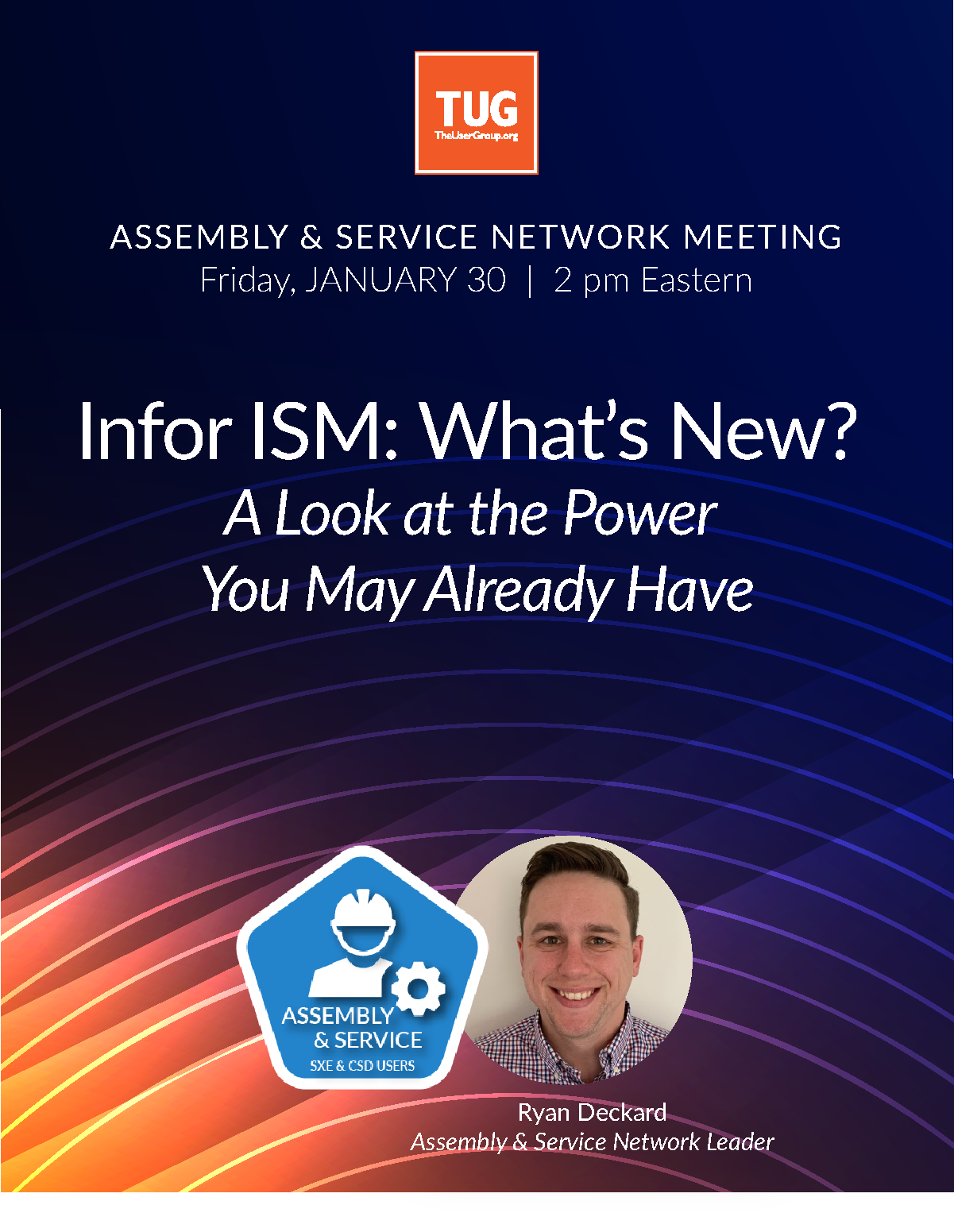 TUG
TheUserGroup.org

ASSEMBLY & SERVICE NETWORK MEETING
Friday, JANUARY 30 | 2 pm Eastern

Infor ISM: What's New?
A Look at the Power You May Already Have

ASSEMBLY & SERVICE
SXE & CSD USERS

Ryan Deckard
Assembly & Service Network Leader